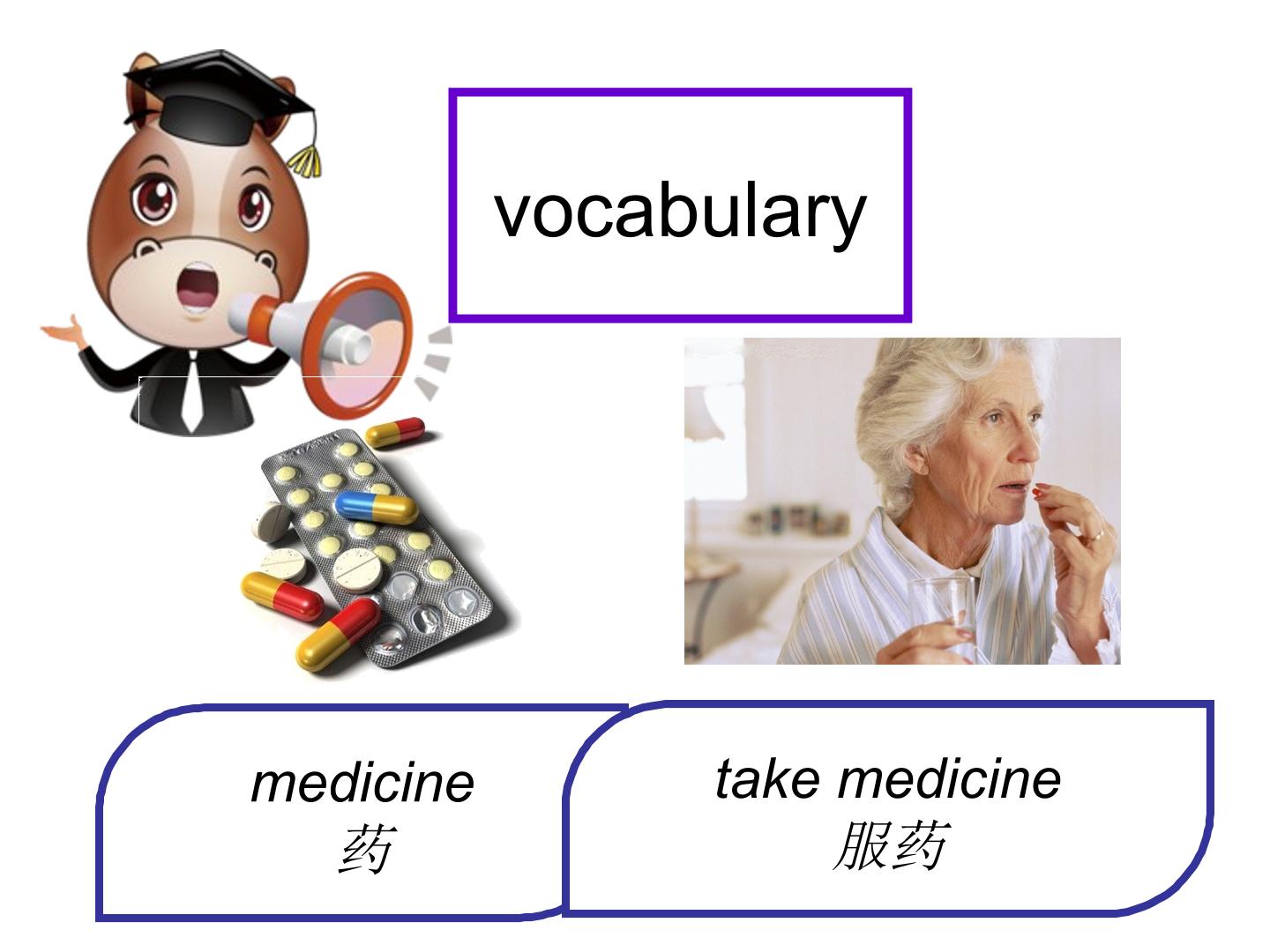 vocabulary

medicine
药

take medicine
服药